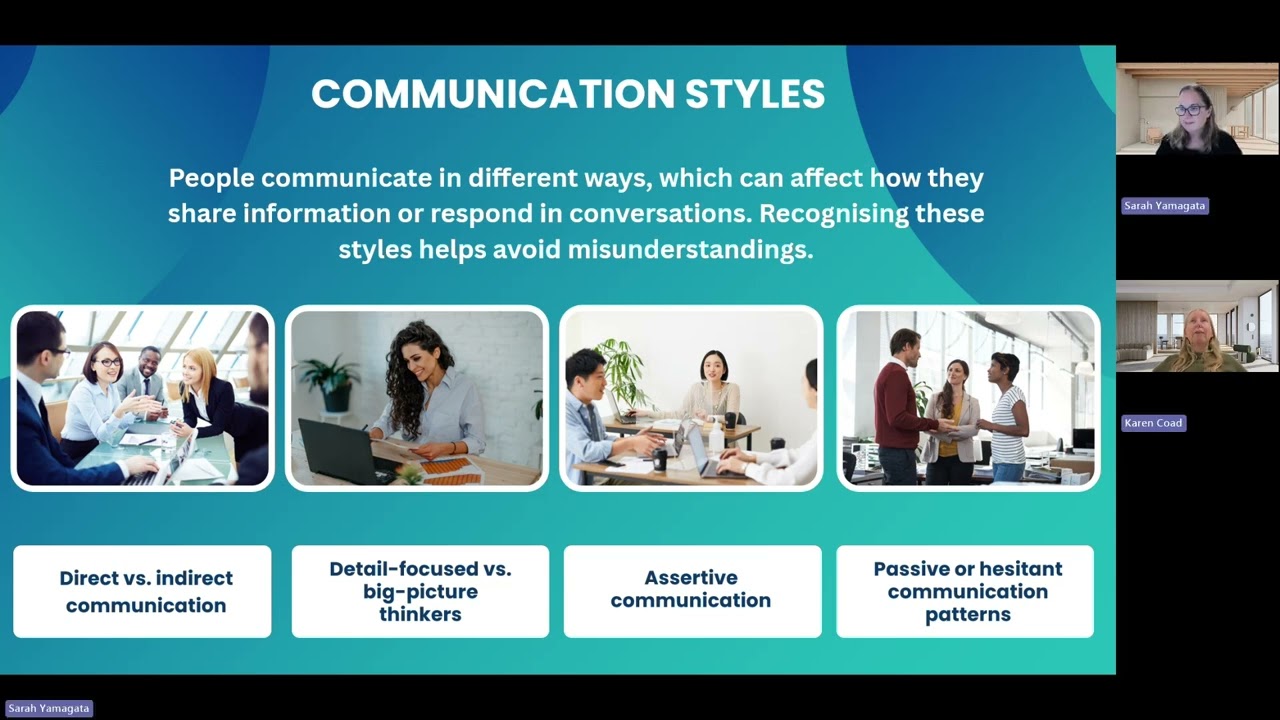 COMMUNICATION STYLES

People communicate in different ways, which can affect how they share information or respond in conversations. Recognising these styles helps avoid misunderstandings.

Direct vs. indirect communication

Detail-focused vs. big-picture thinkers

Assertive communication

Passive or hesitant communication patterns

Sarah Yamagata

Karen Coad

Sarah Yamagata